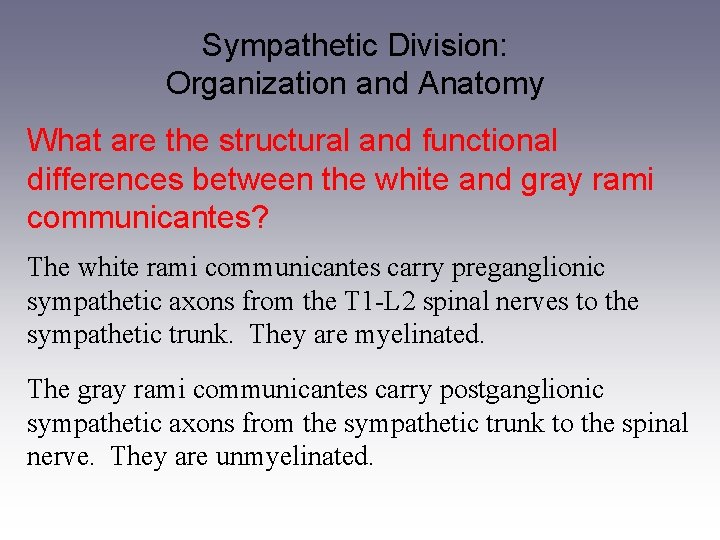 Sympathetic Division:
Organization and Anatomy

What are the structural and functional differences between the white and gray rami communicantes?

The white rami communicantes carry preganglionic sympathetic axons from the T1-L2 spinal nerves to the sympathetic trunk. They are myelinated.

The gray rami communicantes carry postganglionic sympathetic axons from the sympathetic trunk to the spinal nerve. They are unmyelinated.